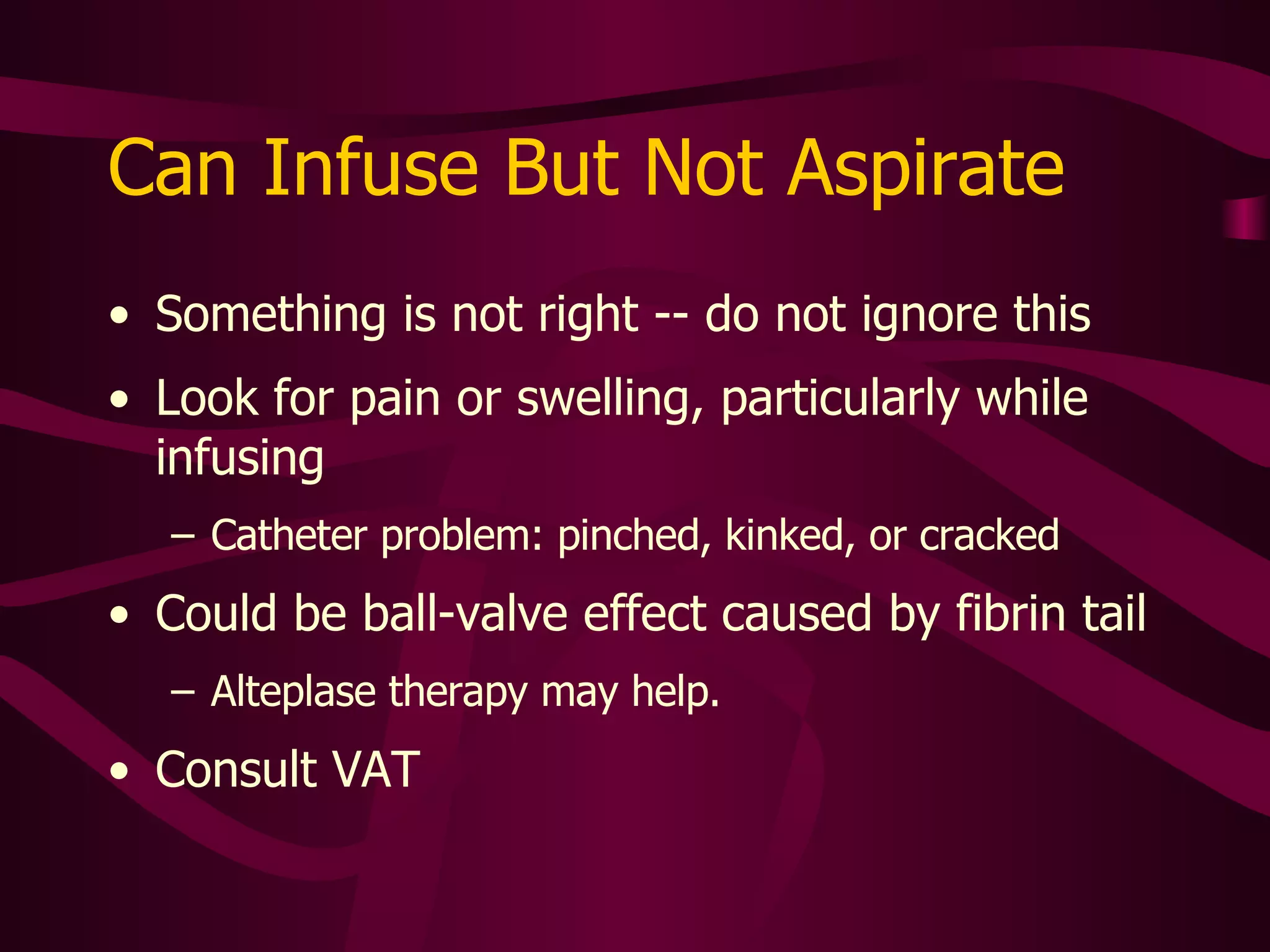 Can Infuse But Not Aspirate

• Something is not right -- do not ignore this
• Look for pain or swelling, particularly while infusing
  – Catheter problem: pinched, kinked, or cracked
• Could be ball-valve effect caused by fibrin tail
  – Alteplase therapy may help.
• Consult VAT